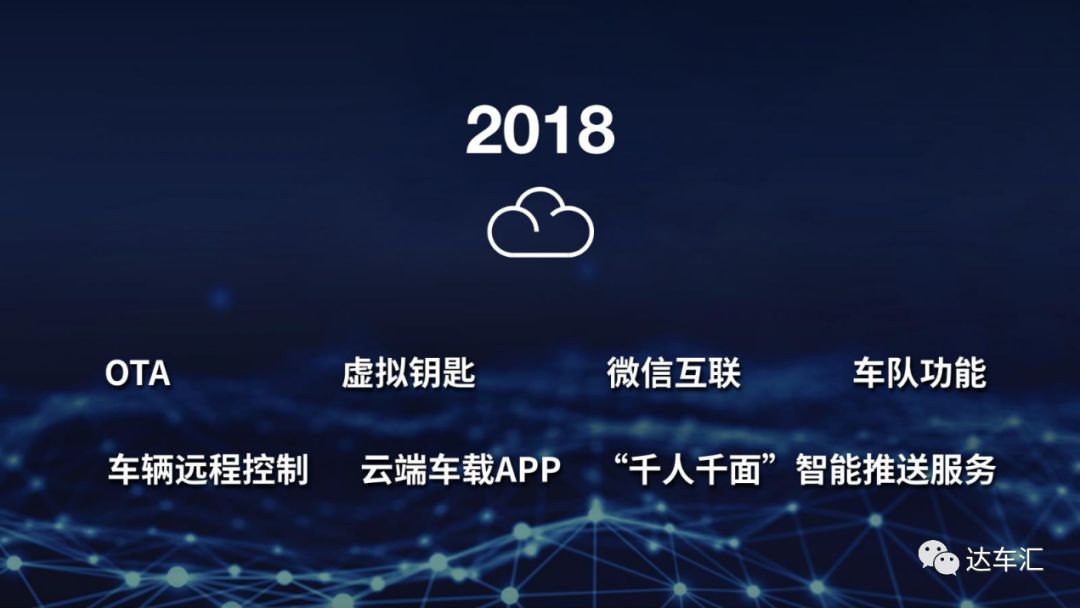 2018

OTA

虚拟钥匙

微信互联

车队功能

车辆远程控制

云端车载APP

“千人千面”智能推送服务

达车汇